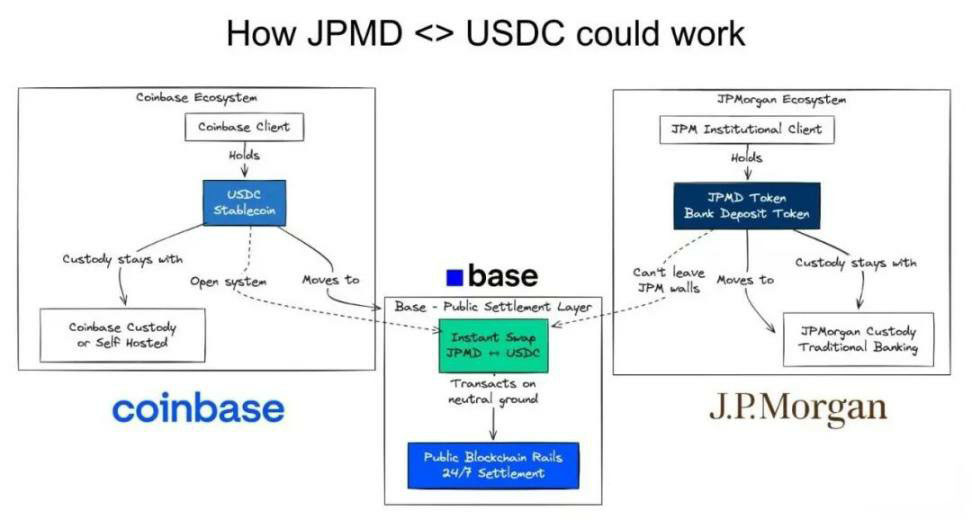 How JPMD <> USDC could work

Coinbase Ecosystem

Coinbase Client

Holds

USDC Stablecoin

Custody stays with

Open system

Moves to

Coinbase Custody or Self Hosted

coinbase

base

Base - Public Settlement Layer

Instant Swap JPMD ↔ USDC

Transacts on neutral ground

Public Blockchain Rails 24/7 Settlement

JPMorgan Ecosystem

JPM Institutional Client

Holds

JPMD Token Bank Deposit Token

Can't leave JPM walls

Moves to

Custody stays with

JPMorgan Custody Traditional Banking

J.P.Morgan